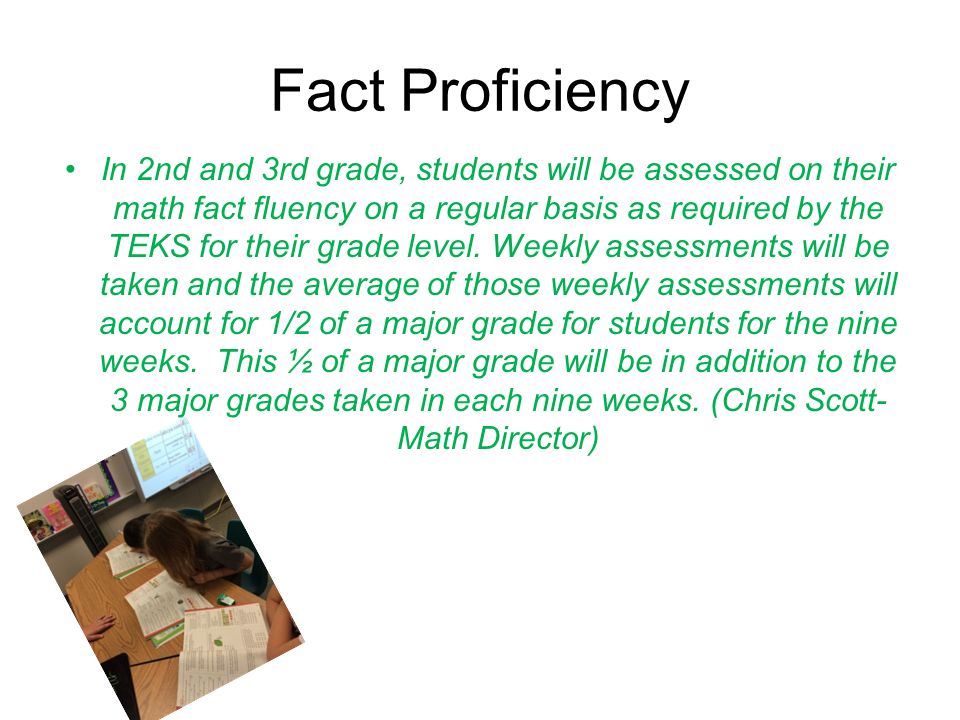 Fact Proficiency

• In 2nd and 3rd grade, students will be assessed on their math fact fluency on a regular basis as required by the TEKS for their grade level. Weekly assessments will be taken and the average of those weekly assessments will account for 1/2 of a major grade for students for the nine weeks. This ½ of a major grade will be in addition to the 3 major grades taken in each nine weeks. (Chris Scott-Math Director)